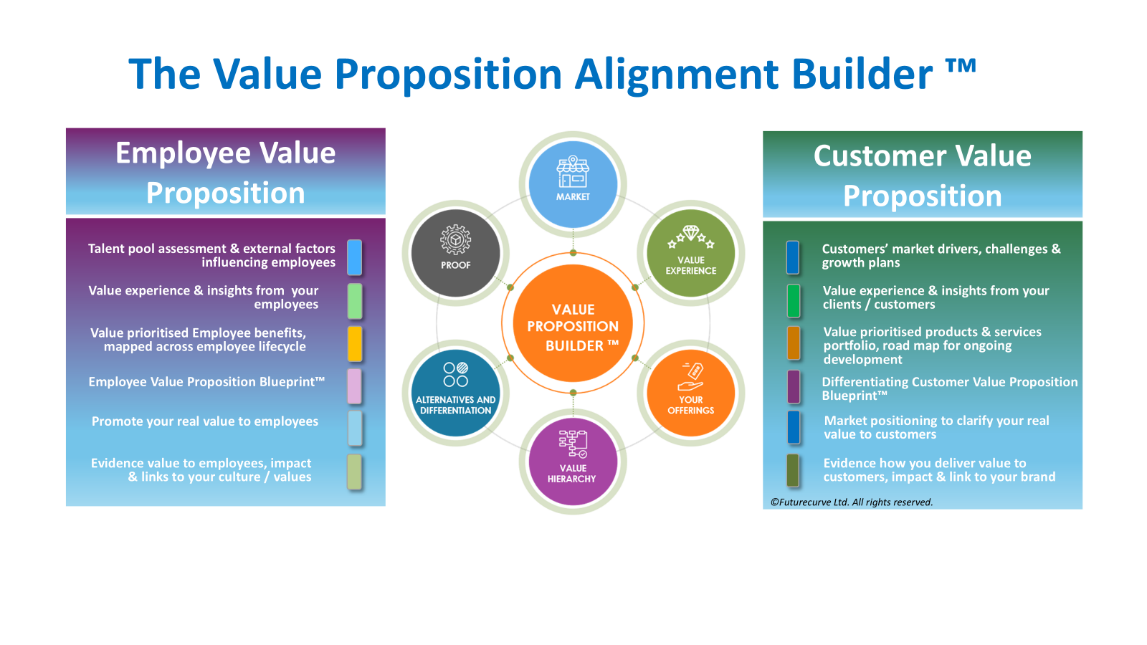 The Value Proposition Alignment Builder ™

Employee Value Proposition

Talent pool assessment & external factors influencing employees

Value experience & insights from your employees

Value prioritised Employee benefits, mapped across employee lifecycle

Employee Value Proposition Blueprint™

Promote your real value to employees

Evidence value to employees, impact & links to your culture / values

MARKET

VALUE EXPERIENCE

YOUR OFFERINGS

VALUE HIERARCHY

ALTERNATIVES AND DIFFERENTIATION

PROOF

VALUE PROPOSITION BUILDER ™

Customer Value Proposition

Customers' market drivers, challenges & growth plans

Value experience & insights from your clients / customers

Value prioritised products & services portfolio, road map for ongoing development

Differentiating Customer Value Proposition Blueprint™

Market positioning to clarify your real value to customers

Evidence how you deliver value to customers, impact & link to your brand

©Futurecurve Ltd. All rights reserved.